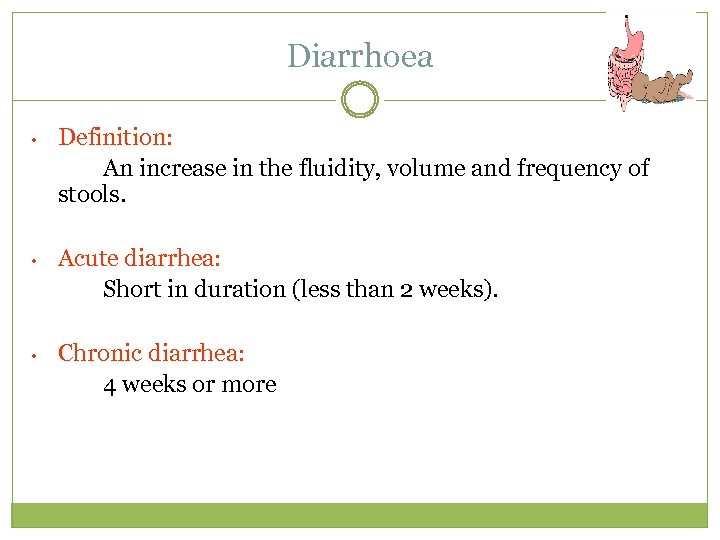 Diarrhoea

• Definition:
An increase in the fluidity, volume and frequency of stools.

• Acute diarrhea:
Short in duration (less than 2 weeks).

• Chronic diarrhea:
4 weeks or more